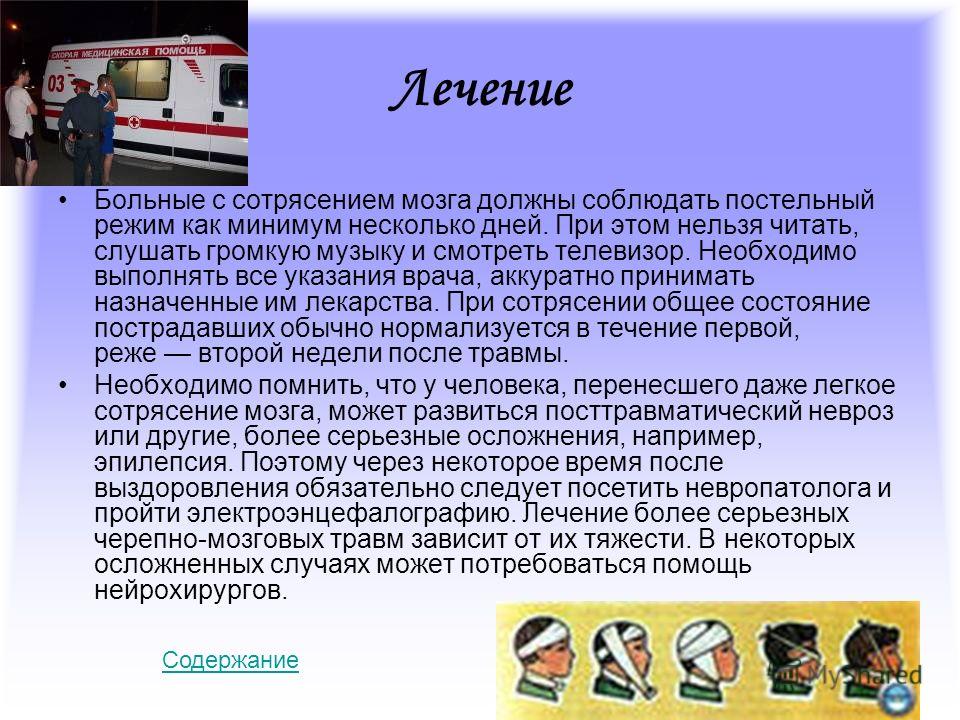 СКОРАЯ МЕДИЦИНСКАЯ ПОМОЩЬ
03

Лечение

• Больные с сотрясением мозга должны соблюдать постельный режим как минимум несколько дней. При этом нельзя читать, слушать громкую музыку и смотреть телевизор. Необходимо выполнять все указания врача, аккуратно принимать назначенные им лекарства. При сотрясении общее состояние пострадавших обычно нормализуется в течение первой, реже — второй недели после травмы.

• Необходимо помнить, что у человека, перенесшего даже легкое сотрясение мозга, может развиться посттравматический невроз или другие, более серьезные осложнения, например, эпилепсия. Поэтому через некоторое время после выздоровления обязательно следует посетить невропатолога и пройти электроэнцефалографию. Лечение более серьезных черепно-мозговых травм зависит от их тяжести. В некоторых осложненных случаях может потребоваться помощь нейрохирургов.

Содержание

MyShared